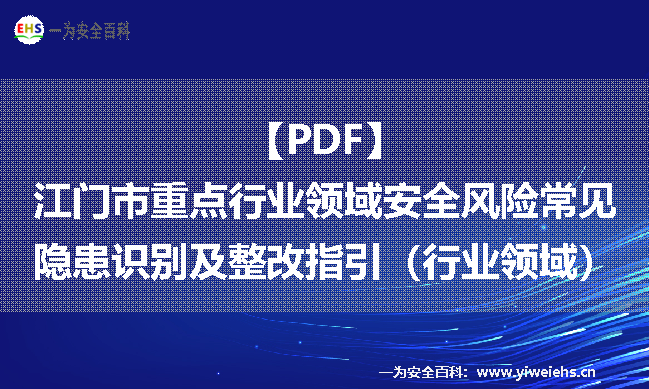 EHS 一为安全百科

【PDF】
江门市重点行业领域安全风险常见隐患识别及整改指引（行业领域）

一为安全百科：www.yiweiehs.cn